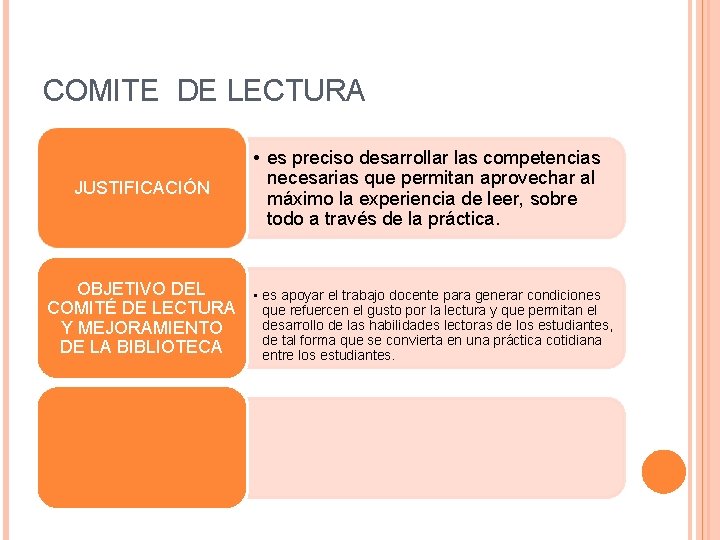 COMITE DE LECTURA

JUSTIFICACIÓN

• es preciso desarrollar las competencias necesarias que permitan aprovechar al máximo la experiencia de leer, sobre todo a través de la práctica.

OBJETIVO DEL COMITÉ DE LECTURA Y MEJORAMIENTO DE LA BIBLIOTECA

• es apoyar el trabajo docente para generar condiciones que refuercen el gusto por la lectura y que permitan el desarrollo de las habilidades lectoras de los estudiantes, de tal forma que se convierta en una práctica cotidiana entre los estudiantes.